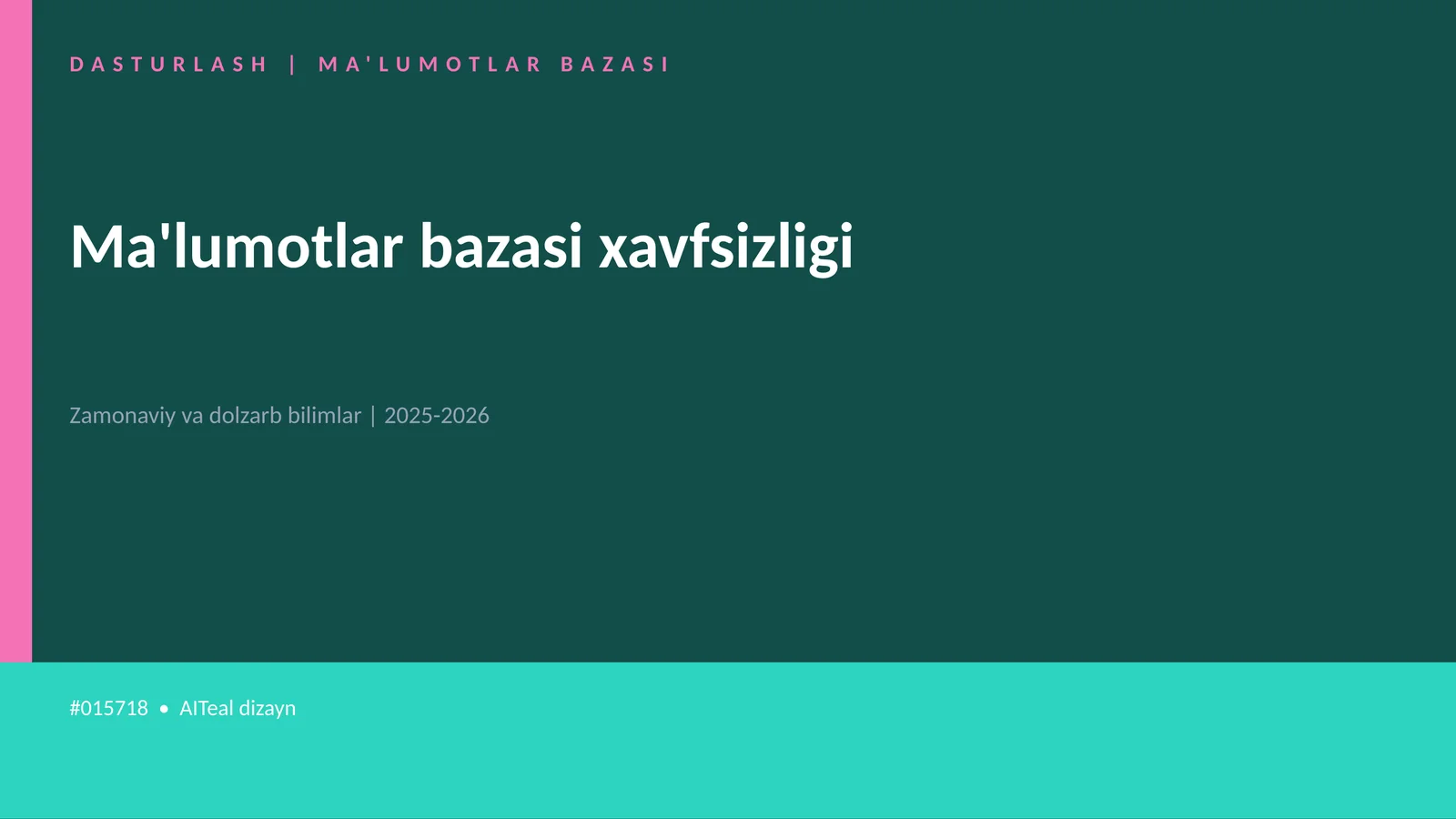 DASTURLASH | MA'LUMOTLAR BAZASI

Ma'lumotlar bazasi xavfsizligi

Zamonaviy va dolzarb bilimlar | 2025-2026

#015718 • AITeal dizayn